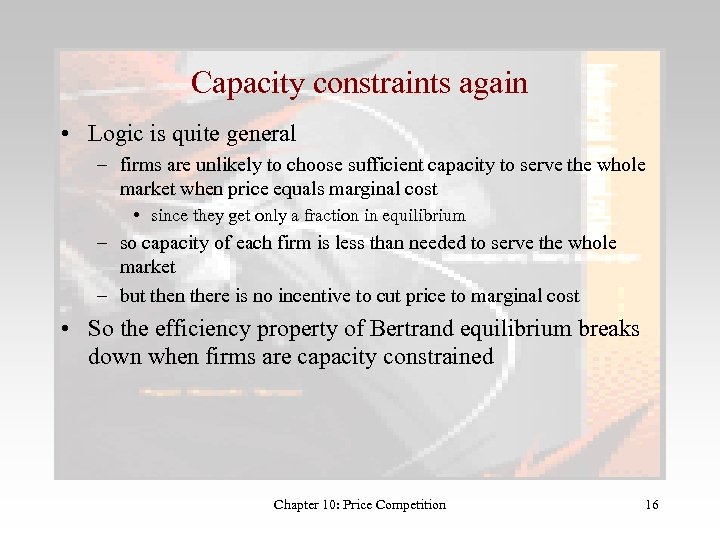 Capacity constraints again

• Logic is quite general

– firms are unlikely to choose sufficient capacity to serve the whole market when price equals marginal cost

• since they get only a fraction in equilibrium

– so capacity of each firm is less than needed to serve the whole market

– but then there is no incentive to cut price to marginal cost

• So the efficiency property of Bertrand equilibrium breaks down when firms are capacity constrained

Chapter 10: Price Competition

16